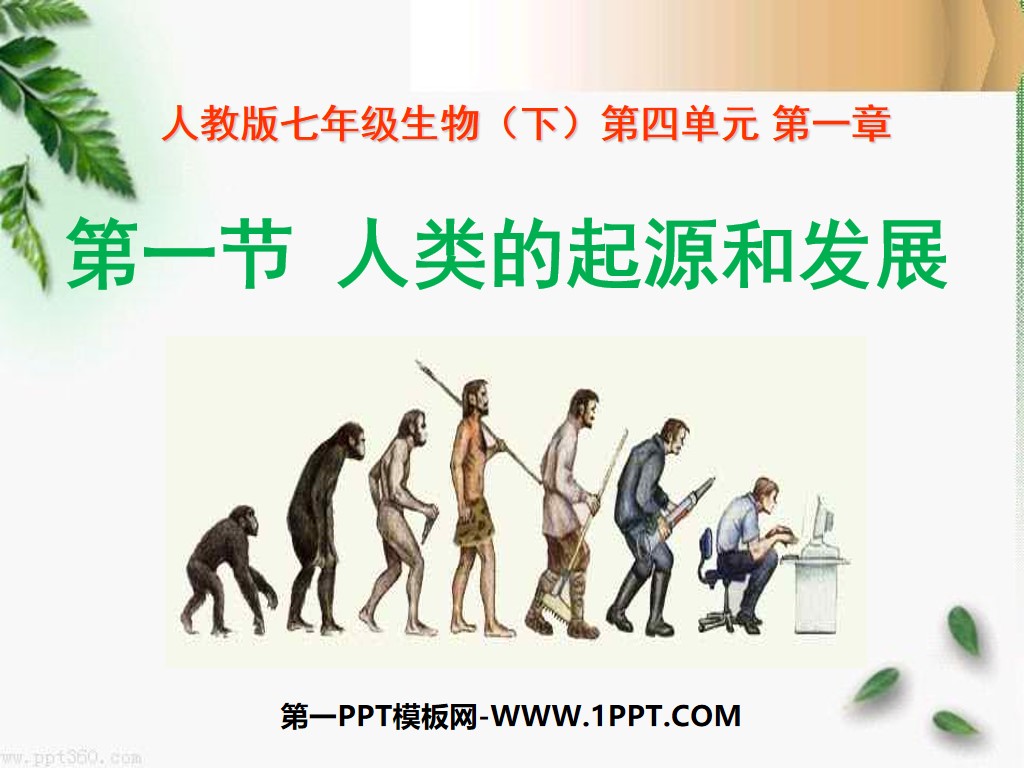 人教版七年级生物（下）第四单元 第一章

第一节 人类的起源和发展

第一PPT模板网-WWW.1PPT.COM

www.ppt360.com